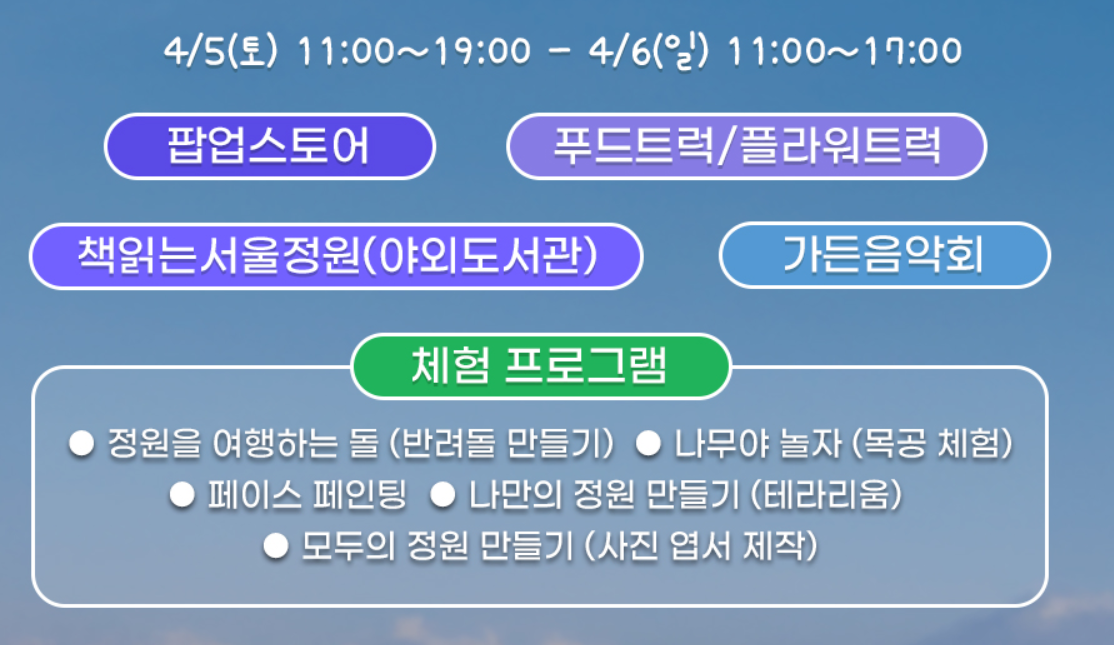 4/5(토) 11:00~19:00 - 4/6(일) 11:00~17:00

팝업스토어

푸드트럭/플라워트럭

책읽는서울정원(야외도서관)

가든음악회

체험 프로그램

● 정원을 여행하는 돌 (반려돌 만들기) ● 나무야 놀자 (목공 체험)
● 페이스 페인팅 ● 나만의 정원 만들기 (테라리움)
● 모두의 정원 만들기 (사진 엽서 제작)